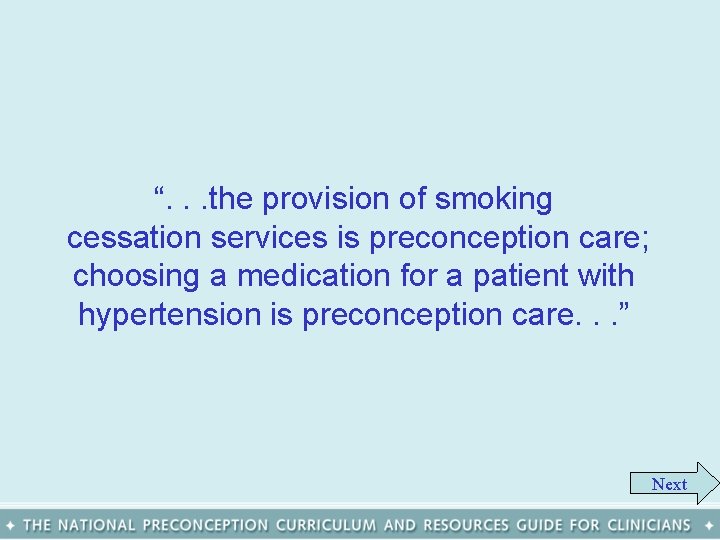 “. . .the provision of smoking cessation services is preconception care; choosing a medication for a patient with hypertension is preconception care. . .”

Next

✦ THE NATIONAL PRECONCEPTION CURRICULUM AND RESOURCES GUIDE FOR CLINICIANS ✦